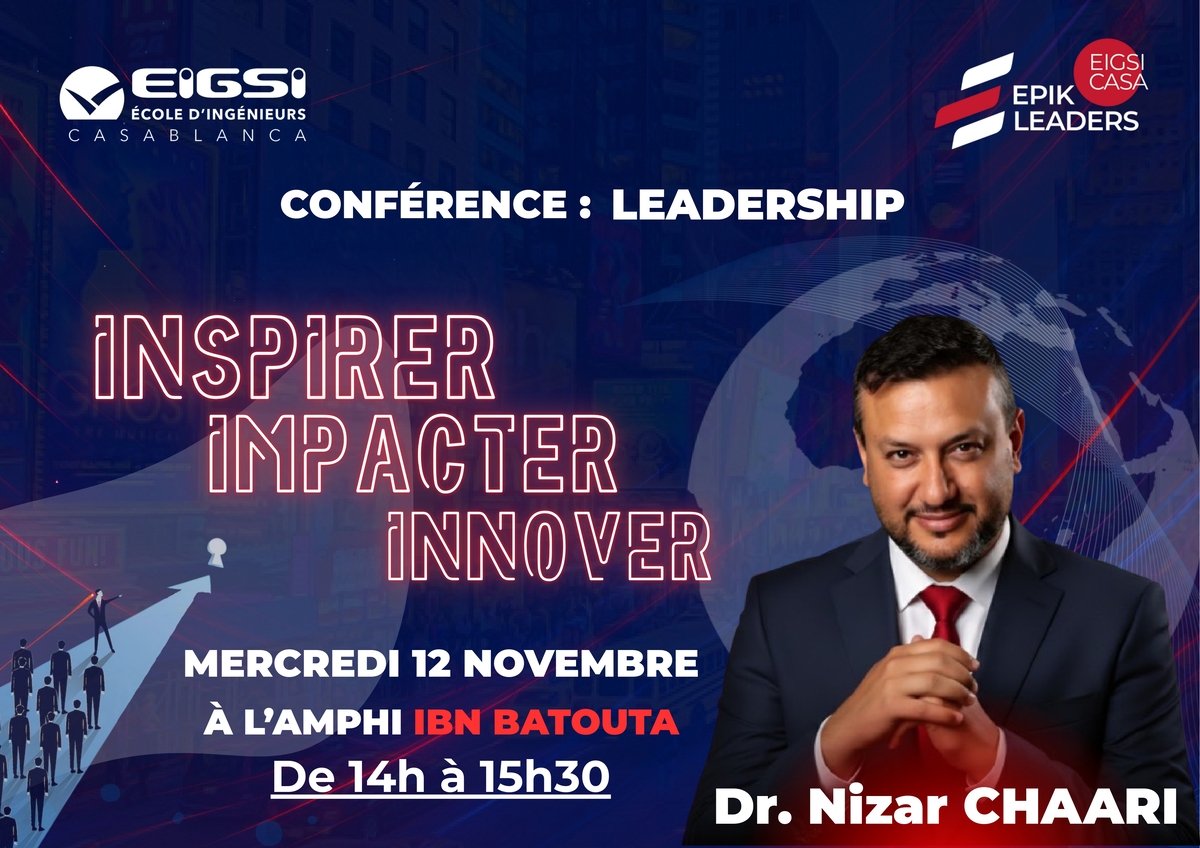 EIGSI
ÉCOLE D'INGÉNIEURS
CASABLANCA

EIGSI CASA
EPIK LEADERS

CONFÉRENCE : LEADERSHIP

INSPIRER
IMPACTER
INNOVER

MERCREDI 12 NOVEMBRE
À L'AMPHI IBN BATOUTA
De 14h à 15h30

Dr. Nizar CHAARI